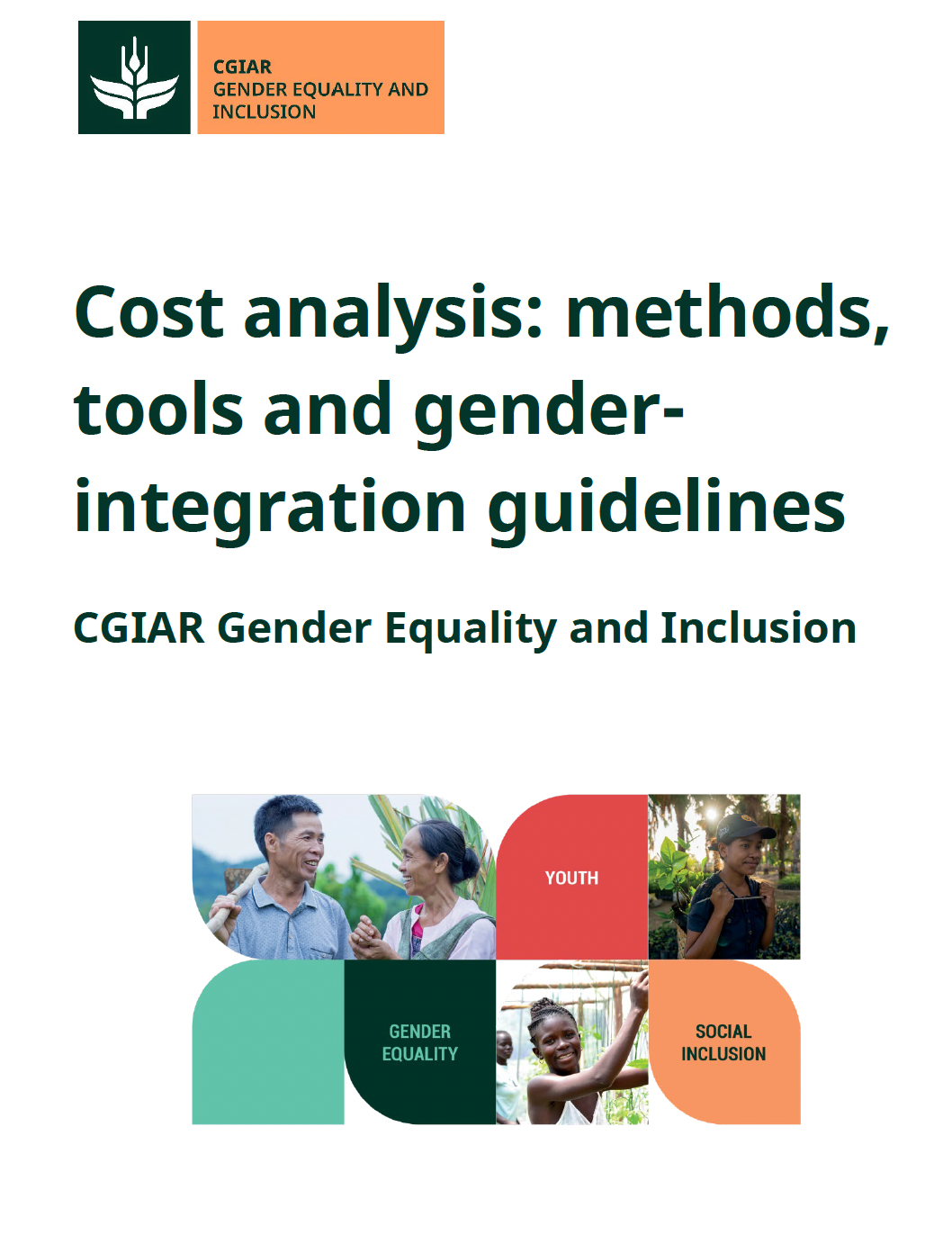 CGIAR
GENDER EQUALITY AND INCLUSION

Cost analysis: methods, tools and gender-integration guidelines

CGIAR Gender Equality and Inclusion

YOUTH

GENDER EQUALITY

SOCIAL INCLUSION